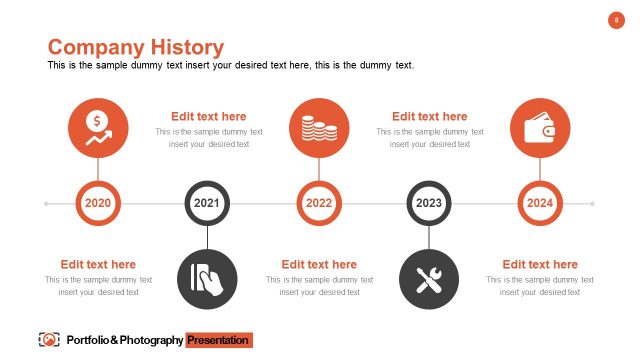 8

Company History
This is the sample dummy text insert your desired text here, this is the dummy text.

Edit text here
This is the sample dummy text insert your desired text

Edit text here
This is the sample dummy text insert your desired text

2020

2021

2022

2023

2024

Edit text here
This is the sample dummy text insert your desired text

Edit text here
This is the sample dummy text insert your desired text

Edit text here
This is the sample dummy text insert your desired text

Portfolio & Photography Presentation